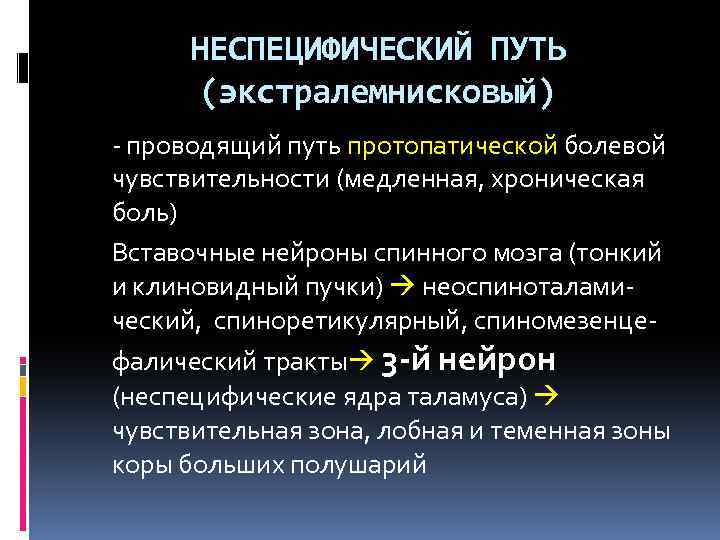 НЕСПЕЦИФИЧЕСКИЙ ПУТЬ (экстралемнисковый)

- проводящий путь протопатической болевой чувствительности (медленная, хроническая боль)

Вставочные нейроны спинного мозга (тонкий и клиновидный пучки) → неоспиноталамический, спиноретикулярный, спиномезенцефалический тракты→ 3-й нейрон (неспецифические ядра таламуса) → чувствительная зона, лобная и теменная зоны коры больших полушарий